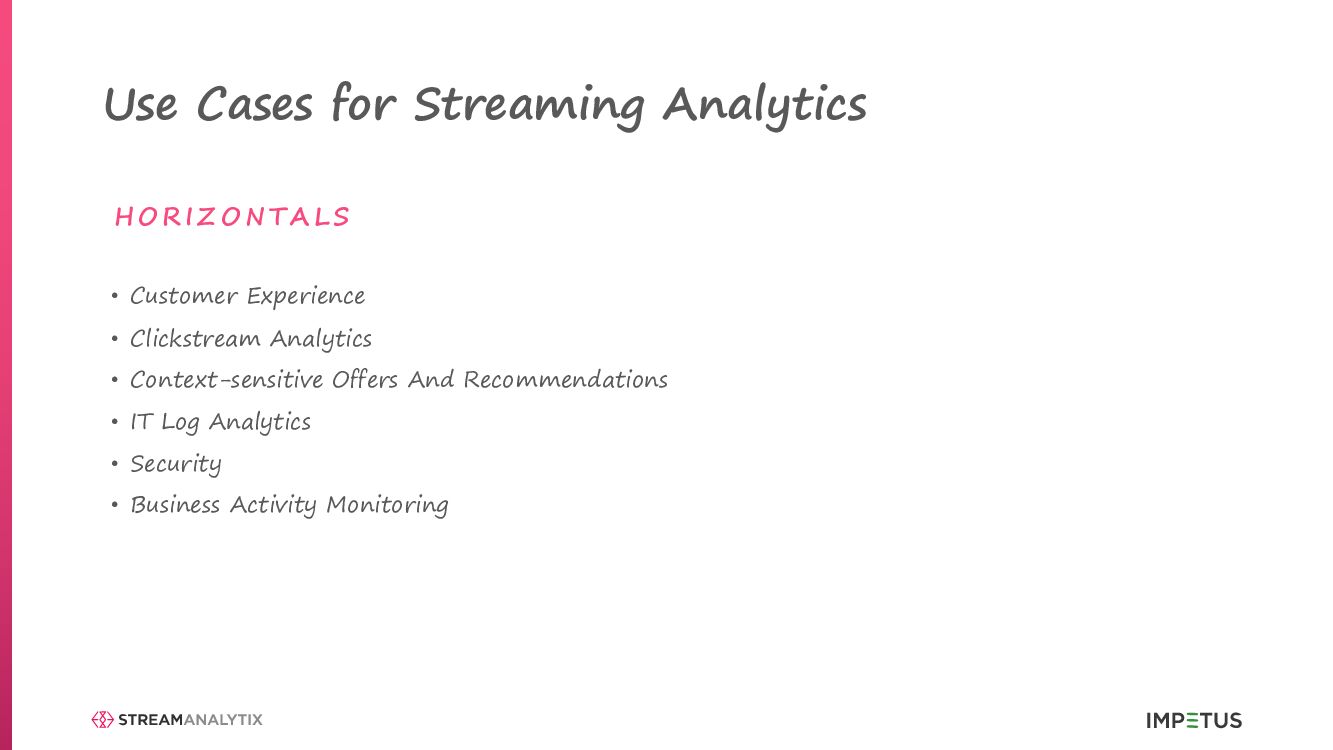 Use Cases for Streaming Analytics

HORIZONTALS

• Customer Experience
• Clickstream Analytics
• Context-sensitive Offers And Recommendations
• IT Log Analytics
• Security
• Business Activity Monitoring

STREAMANALYTIX

IMPETUS